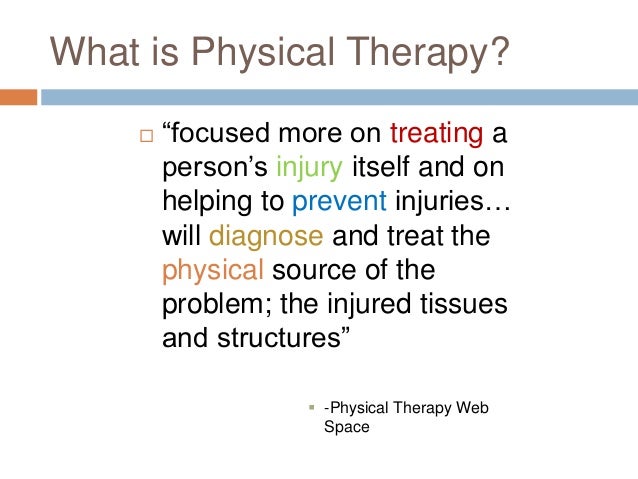 What is Physical Therapy?

“focused more on treating a person’s injury itself and on helping to prevent injuries… will diagnose and treat the physical source of the problem; the injured tissues and structures”

-Physical Therapy Web Space